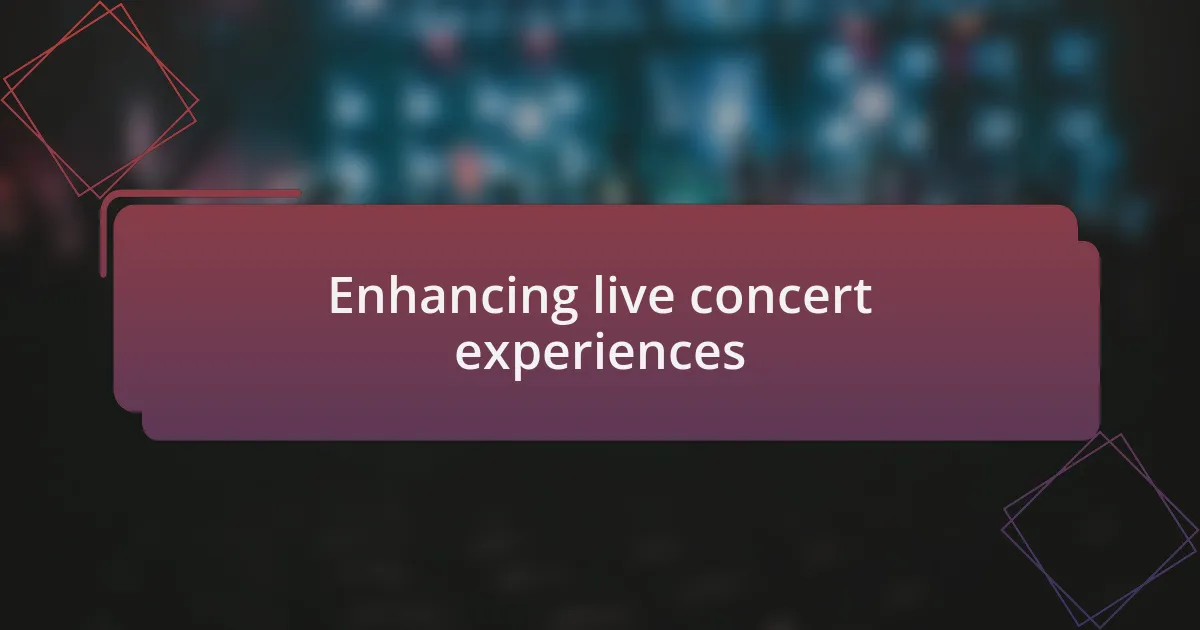 Enhancing live concert experiences